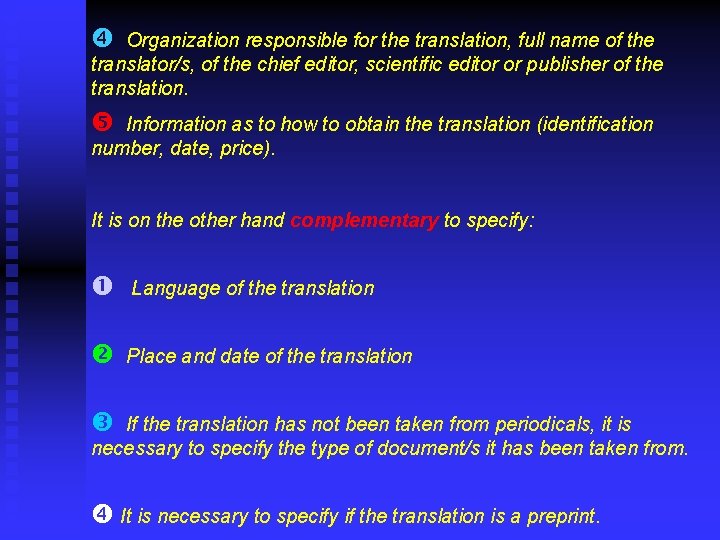 ❹ Organization responsible for the translation, full name of the translator/s, of the chief editor, scientific editor or publisher of the translation.

❺ Information as to how to obtain the translation (identification number, date, price).

It is on the other hand complementary to specify:

❶ Language of the translation

❷ Place and date of the translation

❸ If the translation has not been taken from periodicals, it is necessary to specify the type of document/s it has been taken from.

❹ It is necessary to specify if the translation is a preprint.